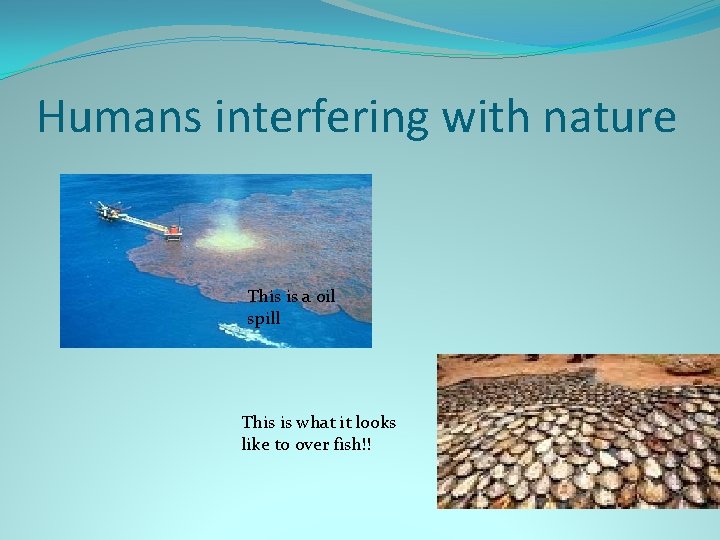 Humans interfering with nature

This is a oil spill

This is what it looks like to over fish!!